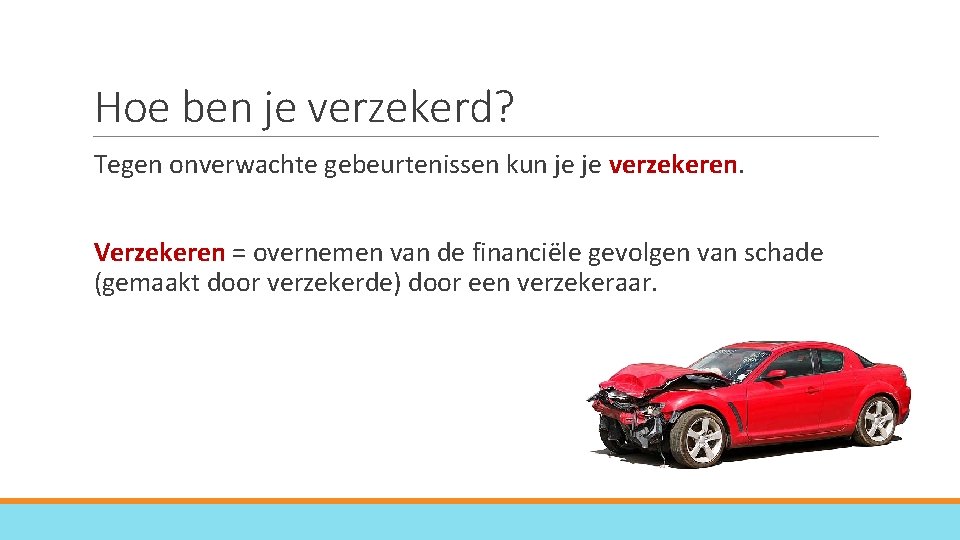 Hoe ben je verzekerd?

Tegen onverwachte gebeurtenissen kun je je verzekeren.

Verzekeren = overnemen van de financiële gevolgen van schade (gemaakt door verzekerde) door een verzekeraar.